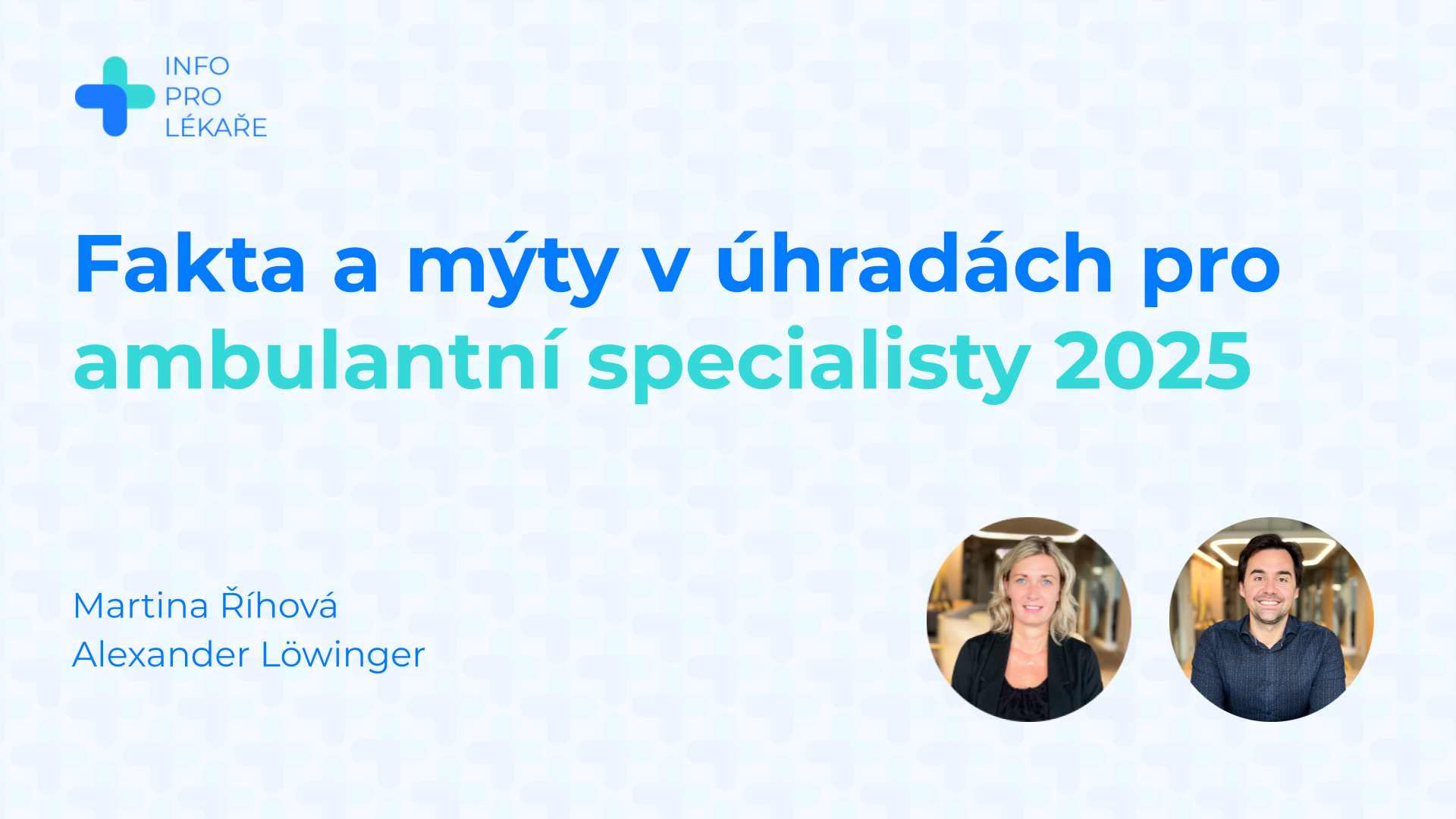 INFO
PRO
LÉKAŘE

Fakta a mýty v úhradách pro ambulantní specialisty 2025

Martina Říhová
Alexander Löwinger